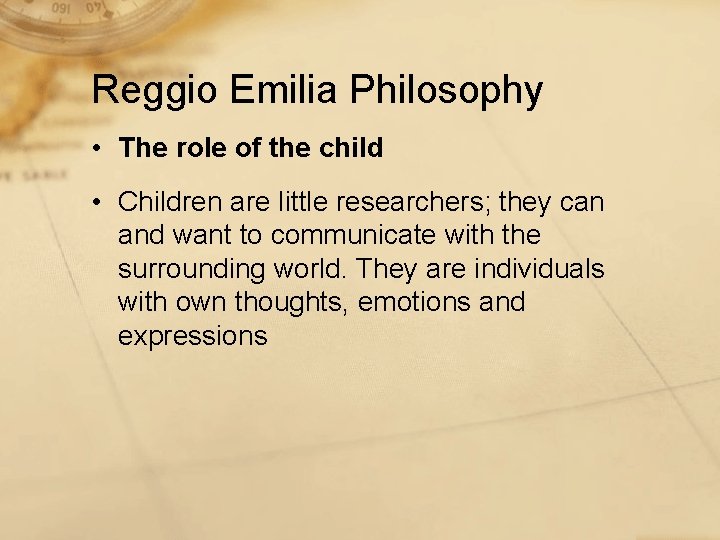 Reggio Emilia Philosophy

• The role of the child

• Children are little researchers; they can and want to communicate with the surrounding world. They are individuals with own thoughts, emotions and expressions